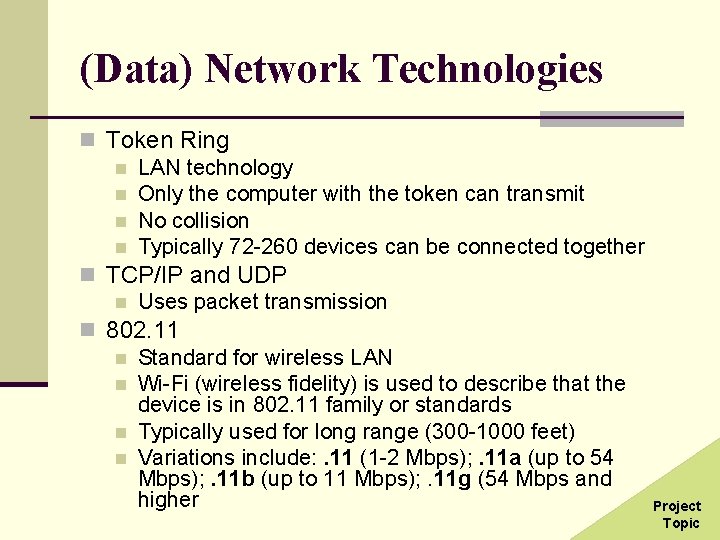 (Data) Network Technologies

Token Ring
LAN technology
Only the computer with the token can transmit
No collision
Typically 72-260 devices can be connected together
TCP/IP and UDP
Uses packet transmission
802.11
Standard for wireless LAN
Wi-Fi (wireless fidelity) is used to describe that the device is in 802.11 family or standards
Typically used for long range (300-1000 feet)
Variations include: .11 (1-2 Mbps); .11a (up to 54 Mbps); .11b (up to 11 Mbps); .11g (54 Mbps and higher

Project Topic